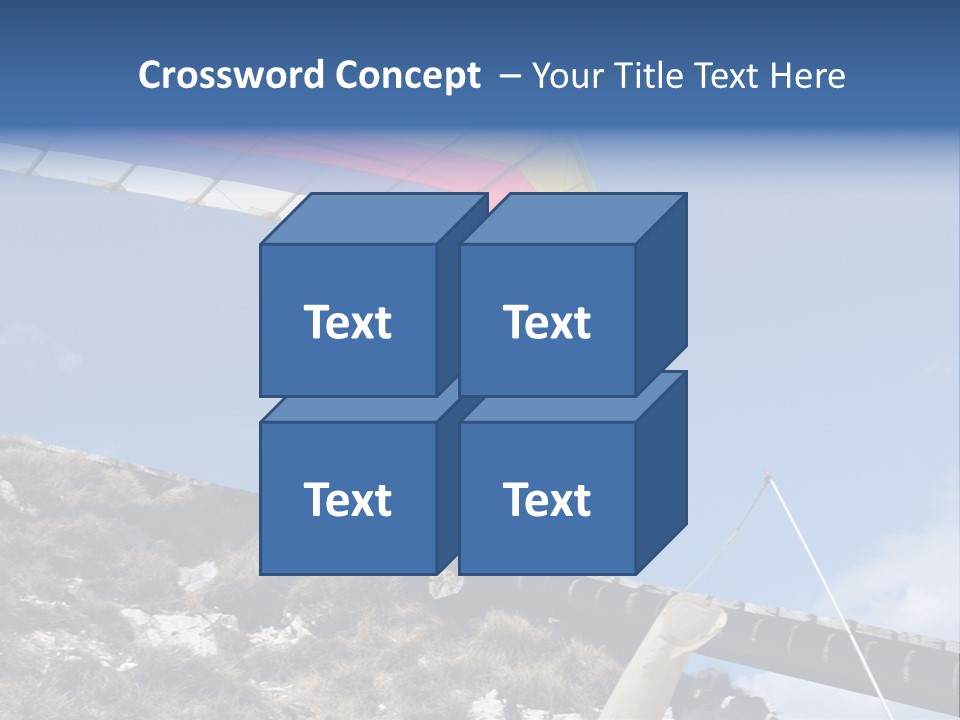 Crossword Concept – Your Title Text Here

Text

Text

Text

Text